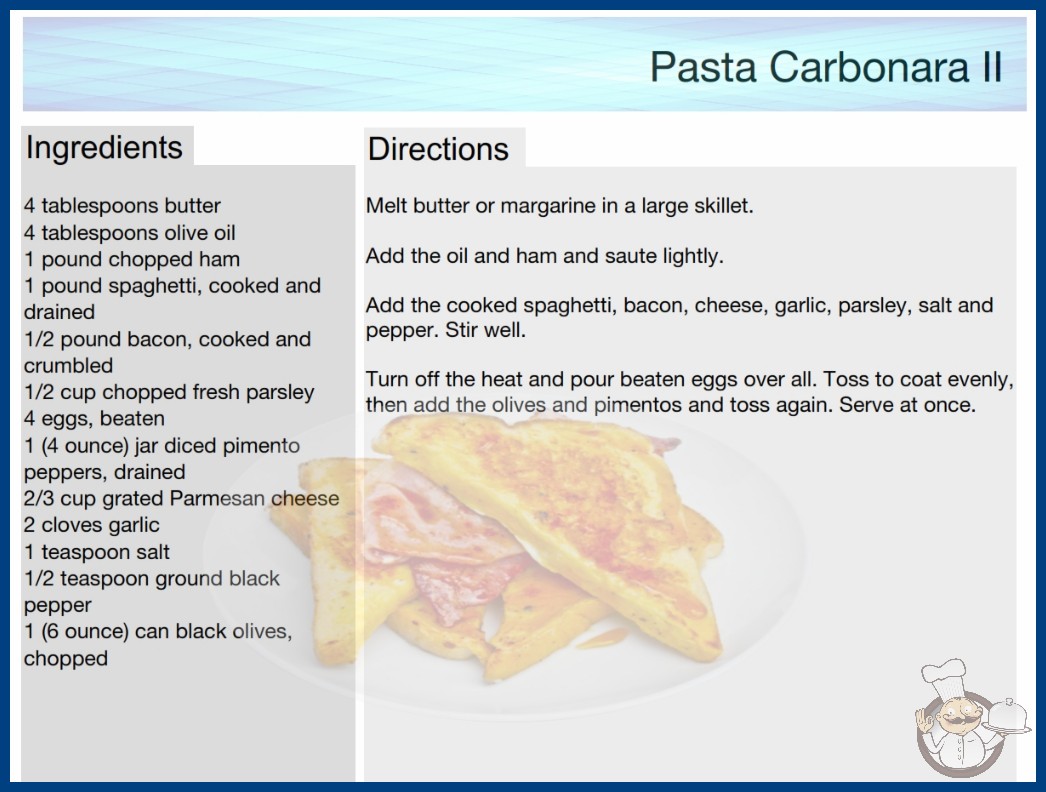 Pasta Carbonara II

Ingredients

4 tablespoons butter
4 tablespoons olive oil
1 pound chopped ham
1 pound spaghetti, cooked and drained
1/2 pound bacon, cooked and crumbled
1/2 cup chopped fresh parsley
4 eggs, beaten
1 (4 ounce) jar diced pimento peppers, drained
2/3 cup grated Parmesan cheese
2 cloves garlic
1 teaspoon salt
1/2 teaspoon ground black pepper
1 (6 ounce) can black olives, chopped

Directions

Melt butter or margarine in a large skillet.

Add the oil and ham and saute lightly.

Add the cooked spaghetti, bacon, cheese, garlic, parsley, salt and pepper. Stir well.

Turn off the heat and pour beaten eggs over all. Toss to coat evenly, then add the olives and pimentos and toss again. Serve at once.